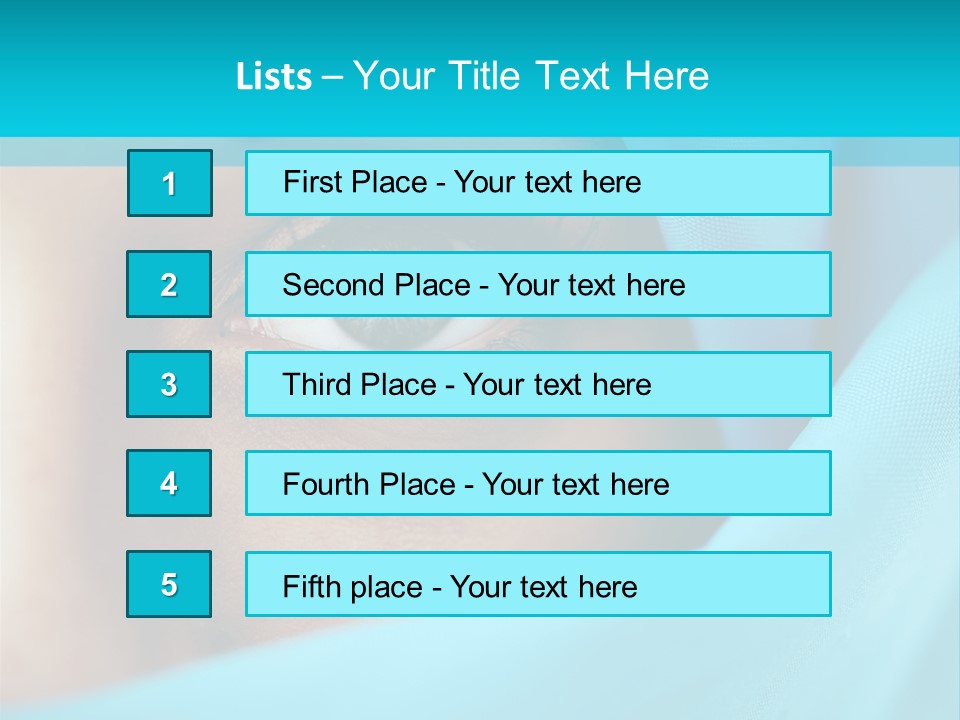 Lists – Your Title Text Here

1

First Place - Your text here

2

Second Place - Your text here

3

Third Place - Your text here

4

Fourth Place - Your text here

5

Fifth place - Your text here